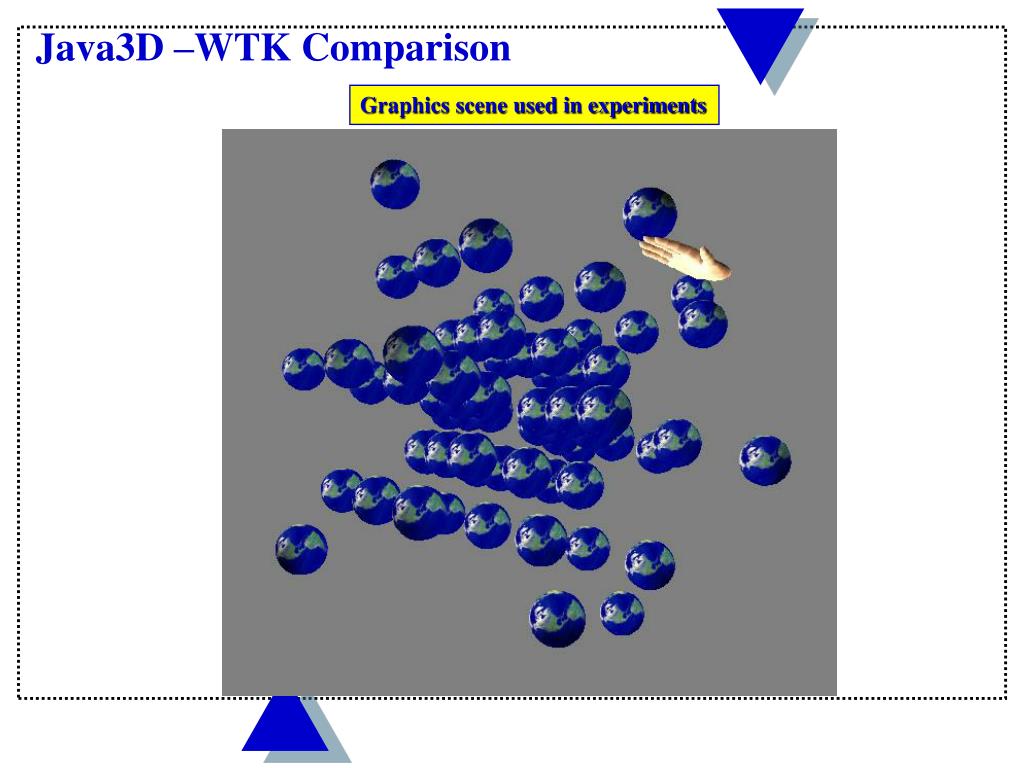 Java3D –WTK Comparison

Graphics scene used in experiments